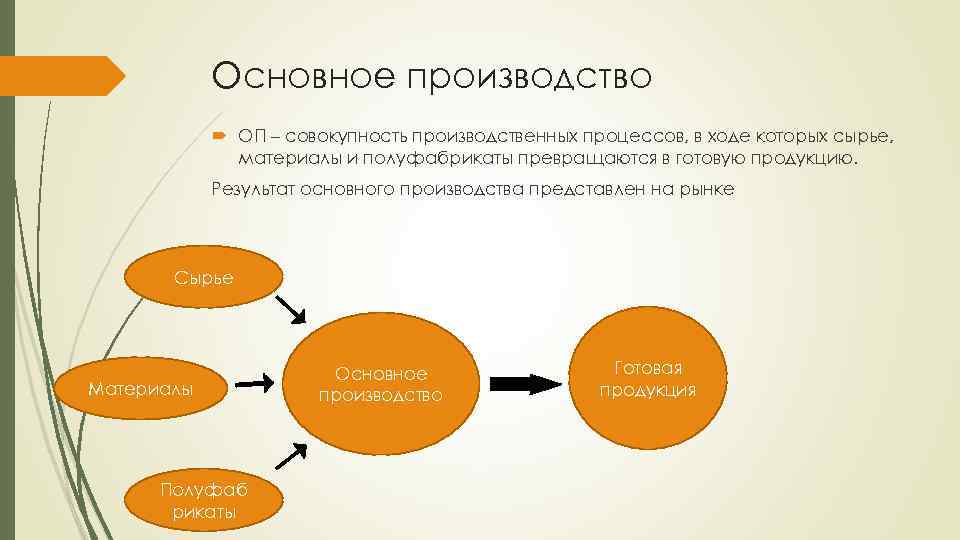 Основное производство

ОП – совокупность производственных процессов, в ходе которых сырье, материалы и полуфабрикаты превращаются в готовую продукцию.

Результат основного производства представлен на рынке

Сырье

Материалы

Полуфаб рикаты

Основное производство

Готовая продукция